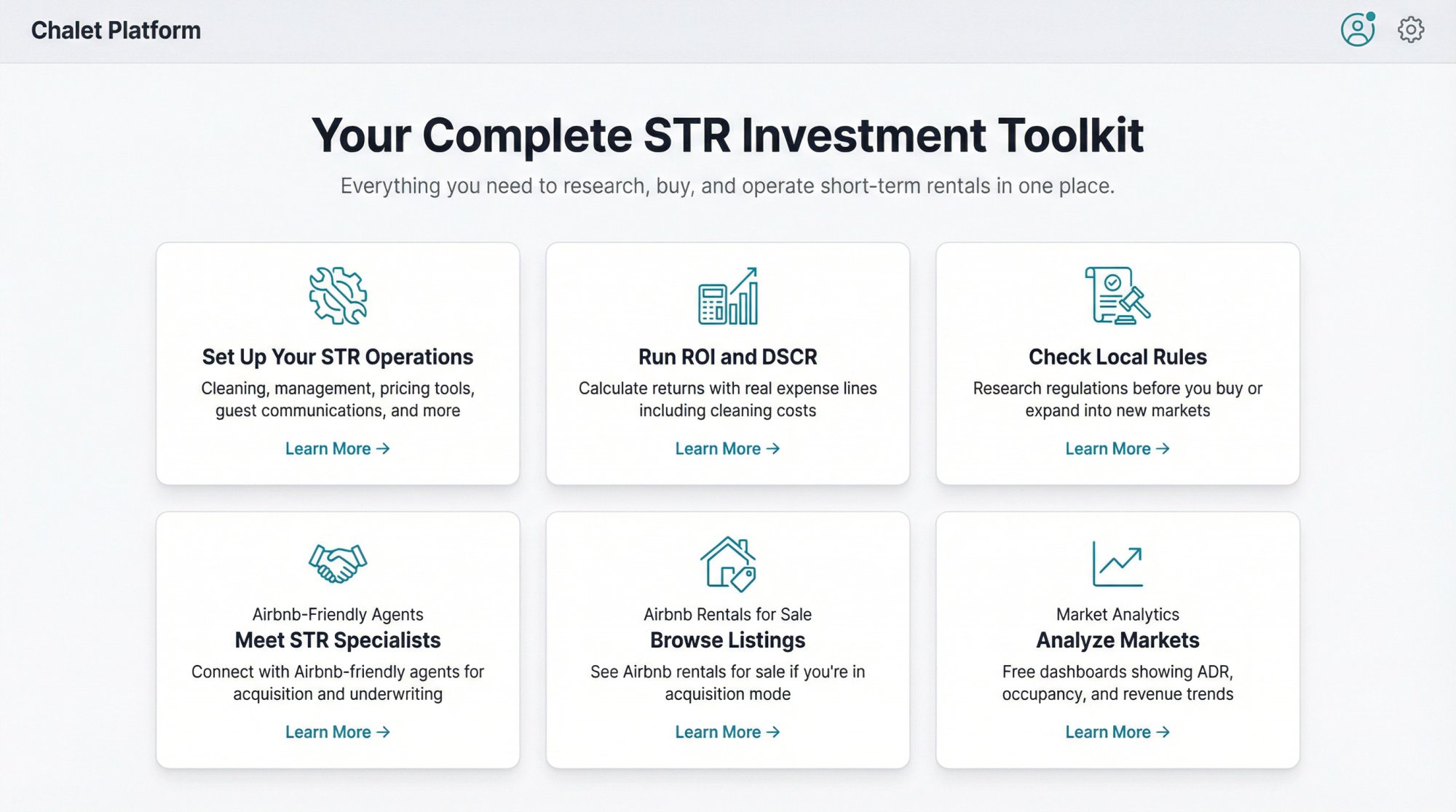 Chalet Platform

Your Complete STR Investment Toolkit

Everything you need to research, buy, and operate short-term rentals in one place.

Set Up Your STR Operations

Cleaning, management, pricing tools, guest communications, and more

Learn More →

Run ROI and DSCR

Calculate returns with real expense lines including cleaning costs

Learn More →

Check Local Rules

Research regulations before you buy or expand into new markets

Learn More →

Airbnb-Friendly Agents

Meet STR Specialists

Connect with Airbnb-friendly agents for acquisition and underwriting

Learn More →

Airbnb Rentals for Sale

Browse Listings

See Airbnb rentals for sale if you're in acquisition mode

Learn More →

Market Analytics

Analyze Markets

Free dashboards showing ADR, occupancy, and revenue trends

Learn More →